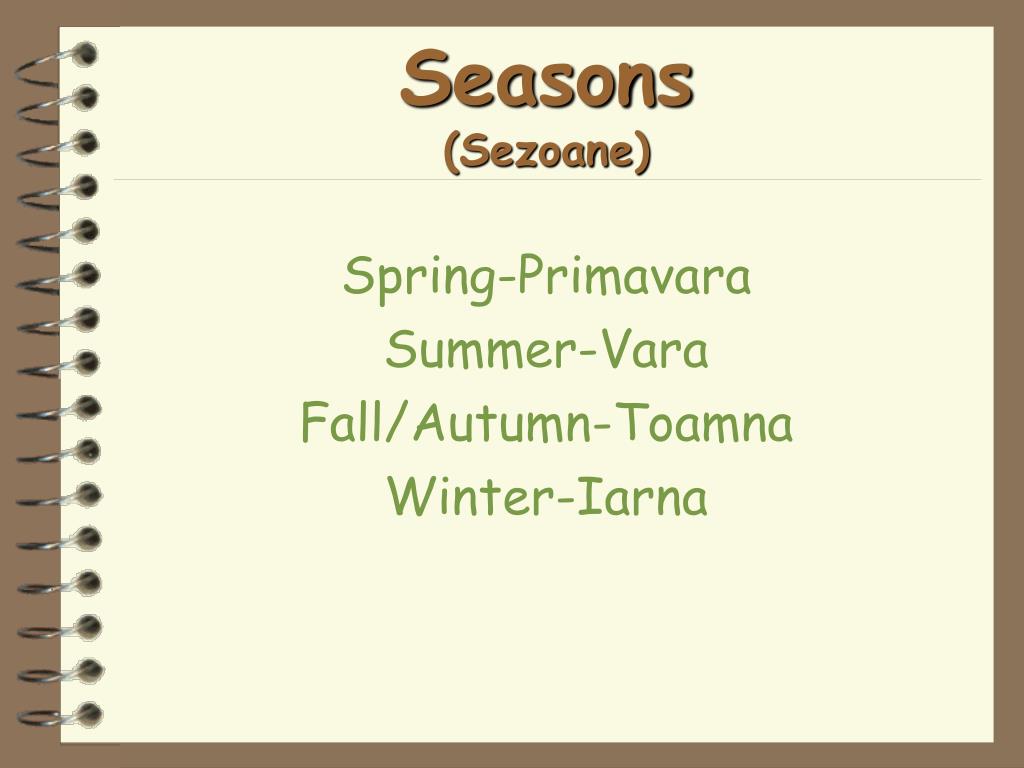 Seasons
(Sezoane)

Spring-Primavara
Summer-Vara
Fall/Autumn-Toamna
Winter-Iarna